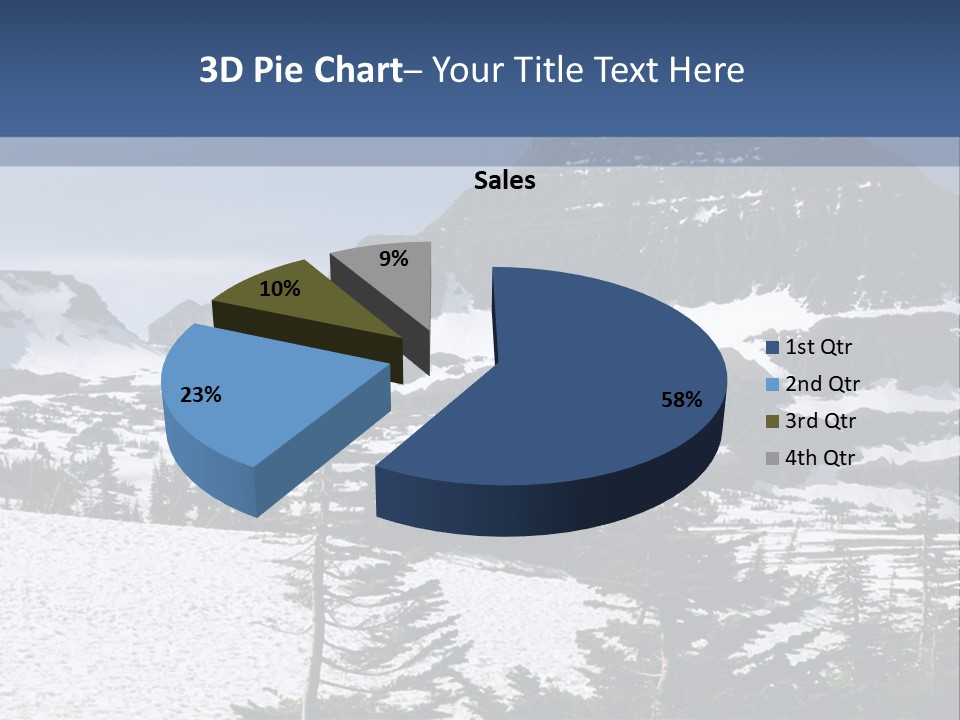 3D Pie Chart– Your Title Text Here

Sales

9%

10%

23%

58%

1st Qtr
2nd Qtr
3rd Qtr
4th Qtr